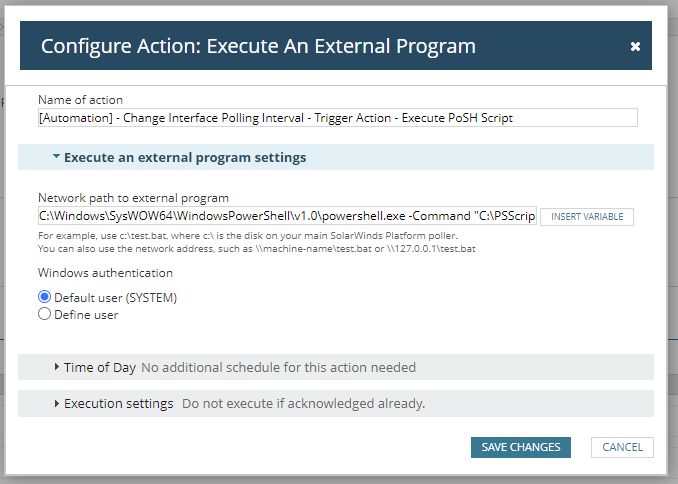 Configure Action: Execute An External Program
×

Name of action
[Automation] - Change Interface Polling Interval - Trigger Action - Execute PoSH Script

Execute an external program settings

Network path to external program
C:\Windows\SysWOW64\WindowsPowerShell\v1.0\powershell.exe -Command "C:\PSScrip
INSERT VARIABLE
For example, use c:\test.bat, where c:\ is the disk on your main SolarWinds Platform poller.
You can also use the network address, such as \\machine-name\test.bat or \\127.0.0.1\test.bat

Windows authentication
Default user (SYSTEM)
Define user

Time of Day No additional schedule for this action needed

Execution settings Do not execute if acknowledged already.

SAVE CHANGES
CANCEL